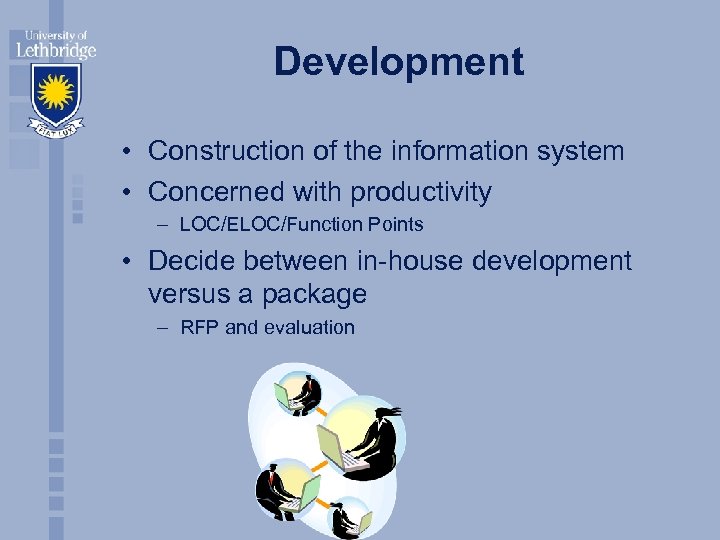 University of Lethbridge

FIAT LUX

Development

• Construction of the information system
• Concerned with productivity
– LOC/ELOC/Function Points
• Decide between in-house development versus a package
– RFP and evaluation